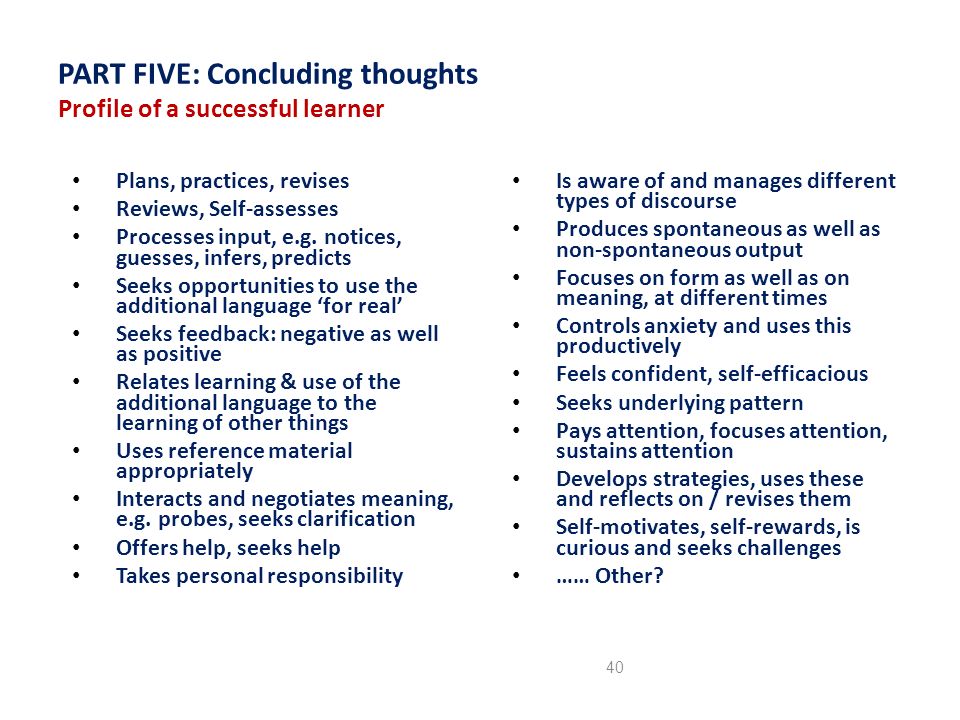 PART FIVE: Concluding thoughts
Profile of a successful learner

• Plans, practices, revises
• Reviews, Self-assesses
• Processes input, e.g. notices, guesses, infers, predicts
• Seeks opportunities to use the additional language ‘for real’
• Seeks feedback: negative as well as positive
• Relates learning & use of the additional language to the learning of other things
• Uses reference material appropriately
• Interacts and negotiates meaning, e.g. probes, seeks clarification
• Offers help, seeks help
• Takes personal responsibility

• Is aware of and manages different types of discourse
• Produces spontaneous as well as non-spontaneous output
• Focuses on form as well as on meaning, at different times
• Controls anxiety and uses this productively
• Feels confident, self-efficacious
• Seeks underlying pattern
• Pays attention, focuses attention, sustains attention
• Develops strategies, uses these and reflects on / revises them
• Self-motivates, self-rewards, is curious and seeks challenges
• …… Other?

40